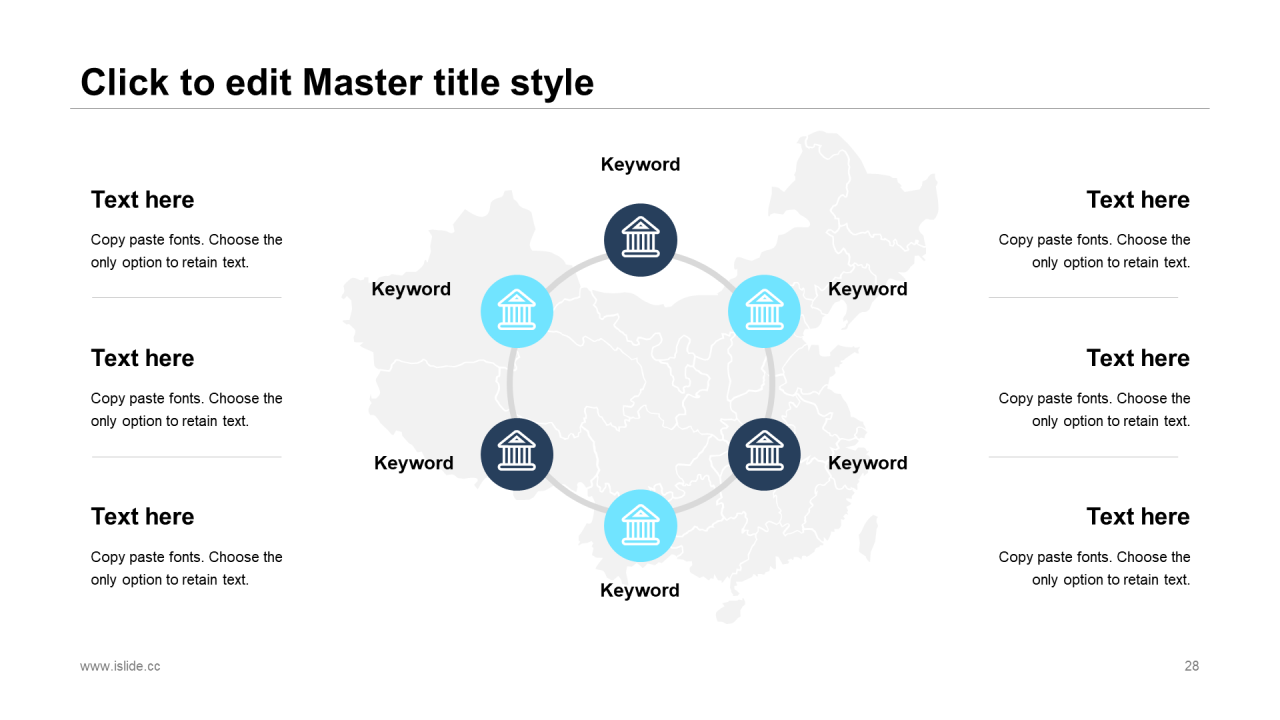 Click to edit Master title style

Text here

Copy paste fonts. Choose the only option to retain text.

Text here

Copy paste fonts. Choose the only option to retain text.

Text here

Copy paste fonts. Choose the only option to retain text.

Keyword

Keyword

Keyword

Keyword

Keyword

Keyword

Text here

Copy paste fonts. Choose the only option to retain text.

Text here

Copy paste fonts. Choose the only option to retain text.

Text here

Copy paste fonts. Choose the only option to retain text.

www.islide.cc

28